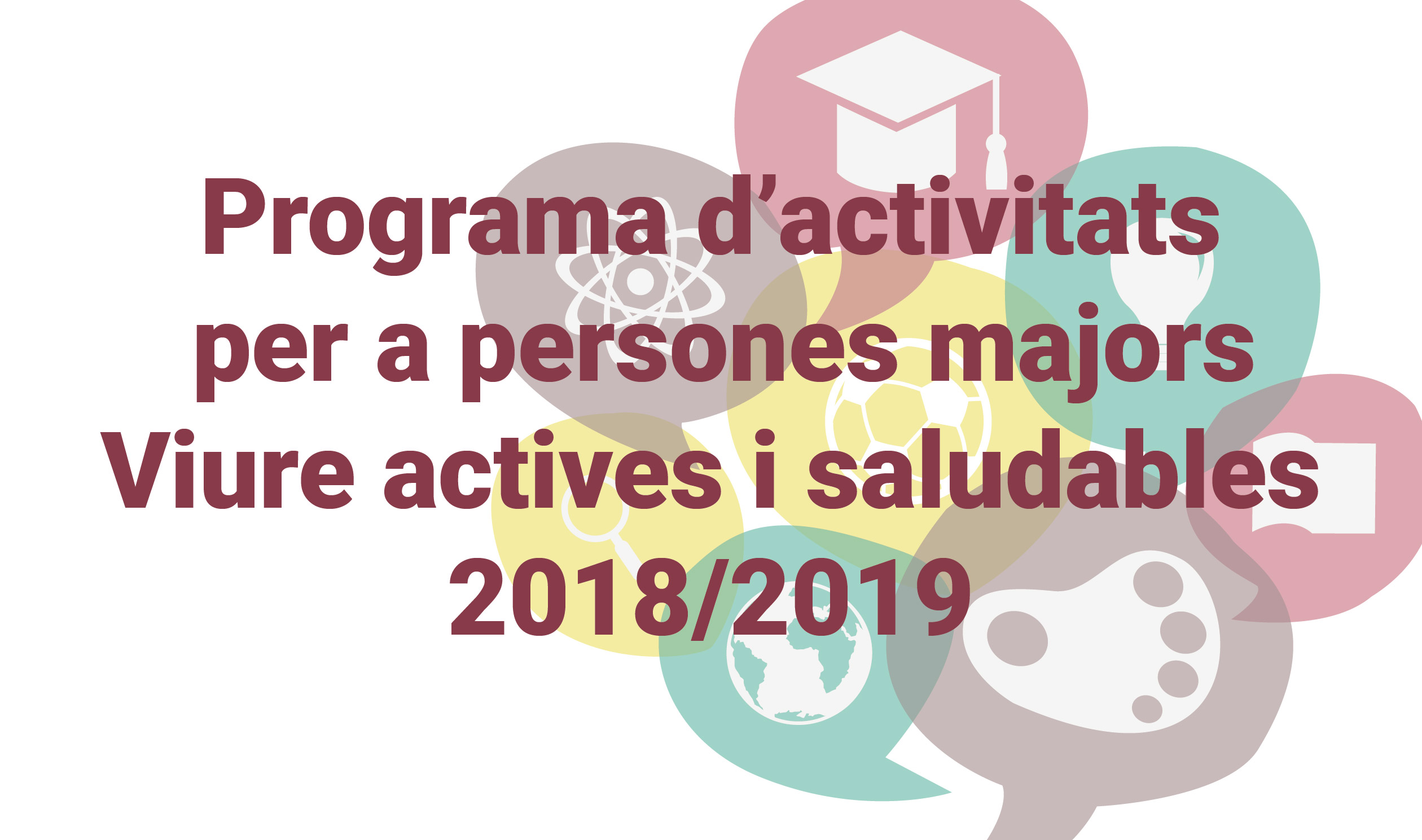 Programa d’activitats per a persones majors
Viure actives i saludables
2018/2019